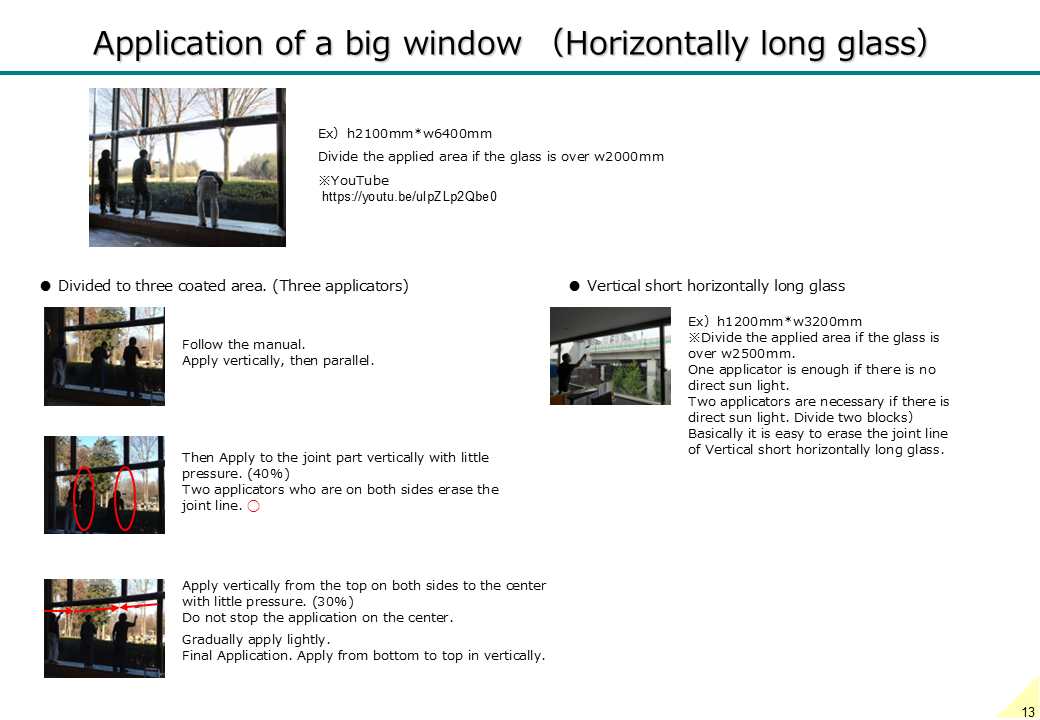 Application of a big window （Horizontally long glass）

Ex）h2100mm*w6400mm
Divide the applied area if the glass is over w2000mm
※YouTube
https://youtu.be/ulpZLp2Qbe0

● Divided to three coated area. (Three applicators)

Follow the manual.
Apply vertically, then parallel.

Then Apply to the joint part vertically with little pressure. (40%)
Two applicators who are on both sides erase the joint line. ○

Apply vertically from the top on both sides to the center with little pressure. (30%)
Do not stop the application on the center.

Gradually apply lightly.
Final Application. Apply from bottom to top in vertically.

● Vertical short horizontally long glass

Ex）h1200mm*w3200mm
※Divide the applied area if the glass is over w2500mm.
One applicator is enough if there is no direct sun light.
Two applicators are necessary if there is direct sun light. Divide two blocks）
Basically it is easy to erase the joint line of Vertical short horizontally long glass.

13